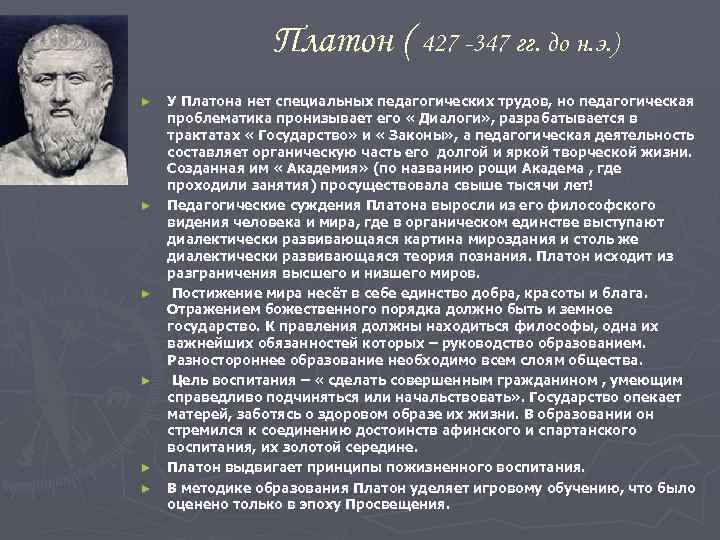 Платон ( 427 -347 гг. до н.э.)

► У Платона нет специальных педагогических трудов, но педагогическая проблематика пронизывает его « Диалоги», разрабатывается в трактатах « Государство» и « Законы», а педагогическая деятельность составляет органическую часть его долгой и яркой творческой жизни. Созданная им « Академия» (по названию рощи Академа , где проходили занятия) просуществовала свыше тысячи лет!

► Педагогические суждения Платона выросли из его философского видения человека и мира, где в органическом единстве выступают диалектически развивающаяся картина мироздания и столь же диалектически развивающаяся теория познания. Платон исходит из разграничения высшего и низшего миров.

► Постижение мира несёт в себе единство добра, красоты и блага. Отражением божественного порядка должно быть и земное государство. К правления должны находиться философы, одна их важнейших обязанностей которых – руководство образованием. Разностороннее образование необходимо всем слоям общества.

► Цель воспитания – « сделать совершенным гражданином , умеющим справедливо подчиняться или начальствовать». Государство опекает матерей, заботясь о здоровом образе их жизни. В образовании он стремился к соединению достоинств афинского и спартанского воспитания, их золотой середине.

► Платон выдвигает принципы пожизненного воспитания.

► В методике образования Платон уделяет игровому обучению, что было оценено только в эпоху Просвещения.